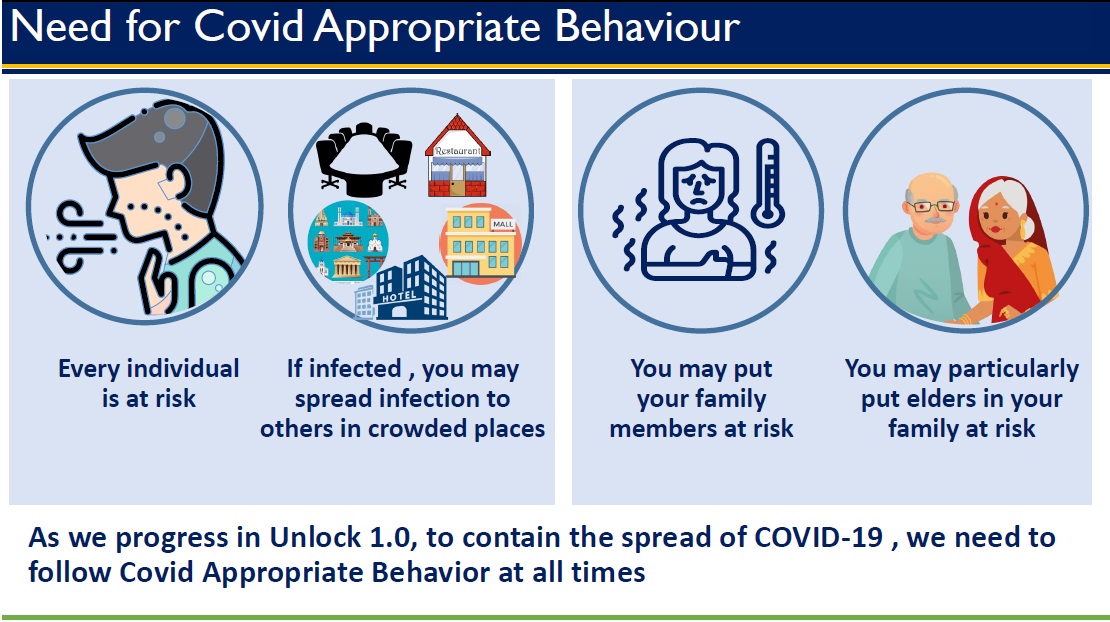 Need for Covid Appropriate Behaviour

Restaurant

MALL

HOTEL

Every individual is at risk

If infected , you may spread infection to others in crowded places

You may put your family members at risk

You may particularly put elders in your family at risk

As we progress in Unlock 1.0, to contain the spread of COVID-19 , we need to follow Covid Appropriate Behavior at all times